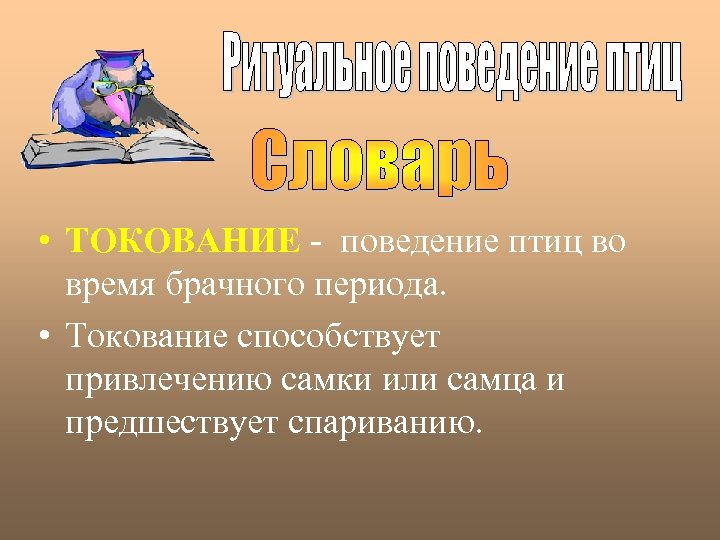 Ритуальное поведение птиц

Словарь

• ТОКОВАНИЕ - поведение птиц во время брачного периода.

• Токование способствует привлечению самки или самца и предшествует спариванию.